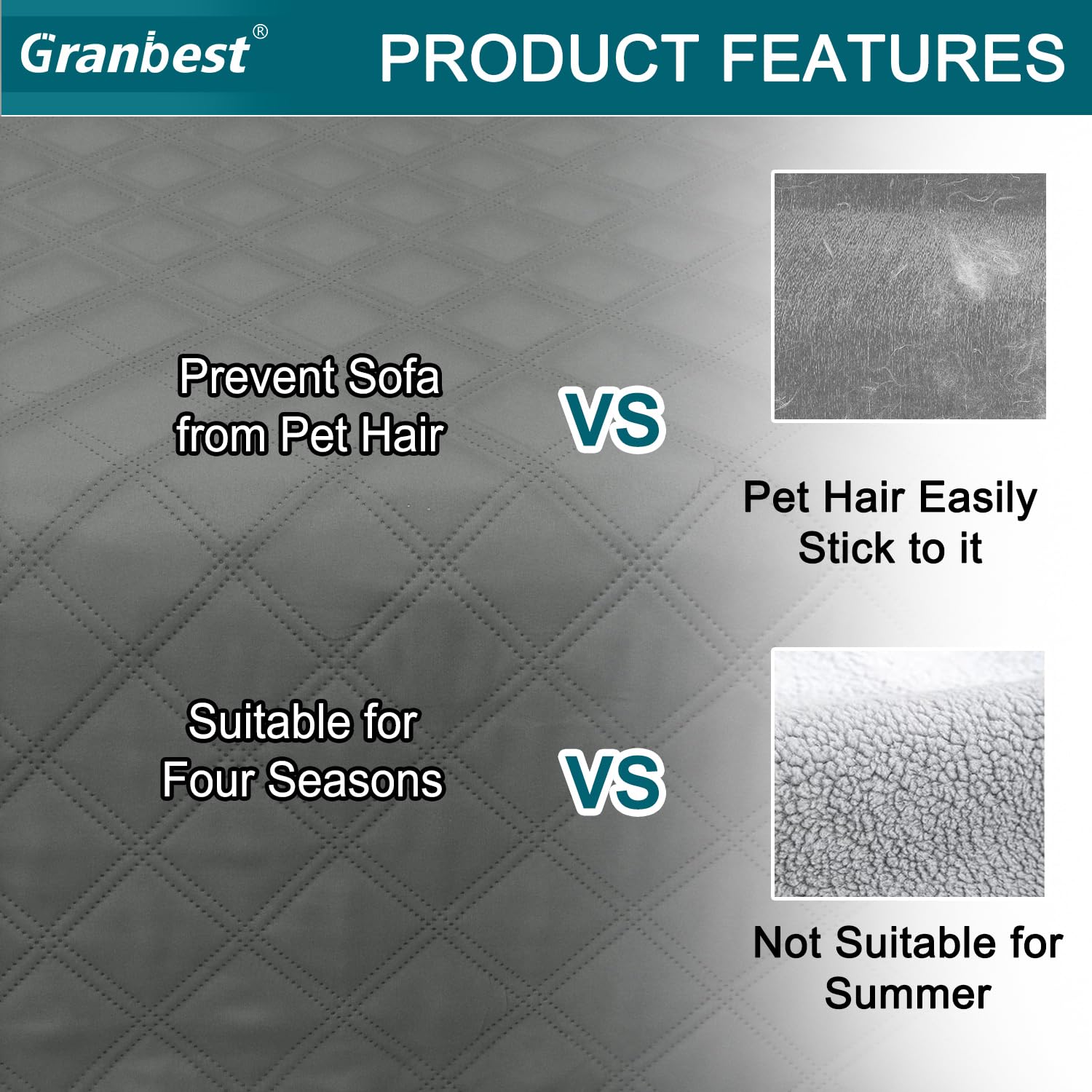 Granbest®

PRODUCT FEATURES

Prevent Sofa from Pet Hair

VS

Pet Hair Easily Stick to it

Suitable for Four Seasons

VS

Not Suitable for Summer